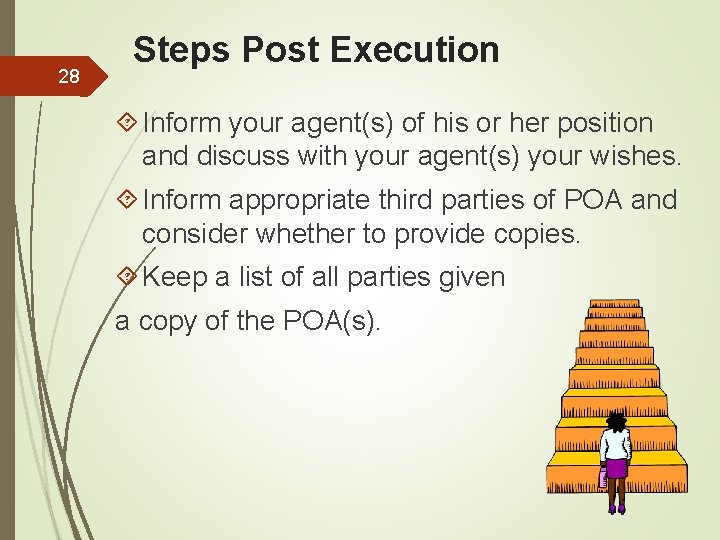 28

Steps Post Execution

Inform your agent(s) of his or her position and discuss with your agent(s) your wishes.

Inform appropriate third parties of POA and consider whether to provide copies.

Keep a list of all parties given a copy of the POA(s).